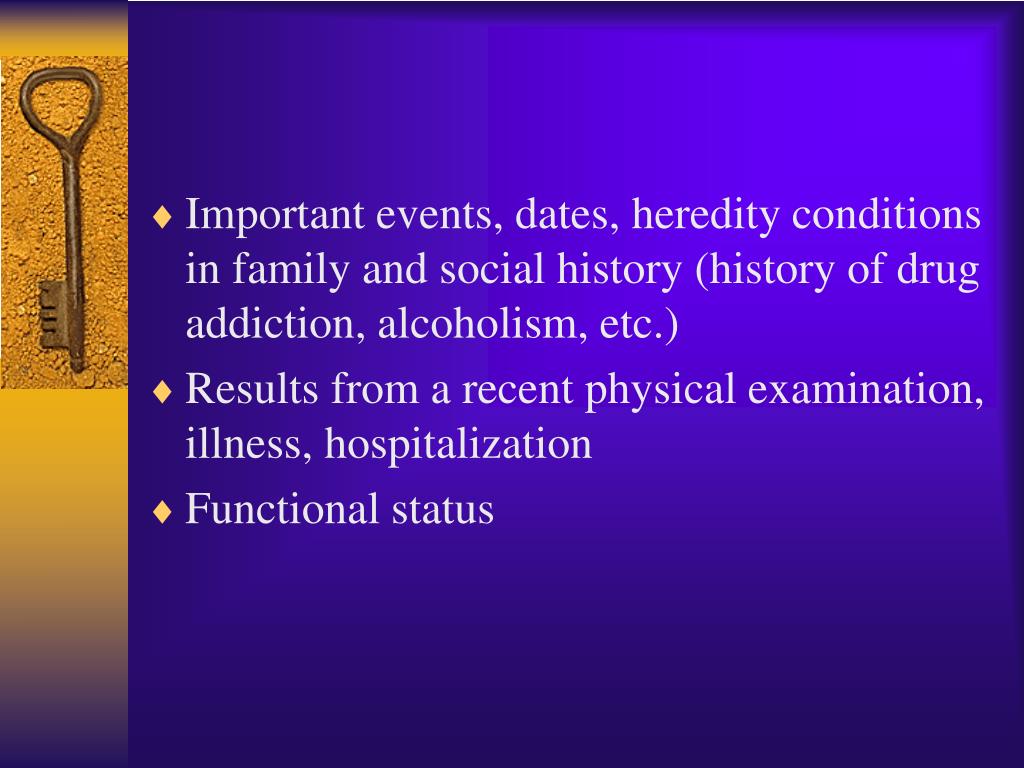 ♦ Important events, dates, heredity conditions in family and social history (history of drug addiction, alcoholism, etc.)
♦ Results from a recent physical examination, illness, hospitalization
♦ Functional status